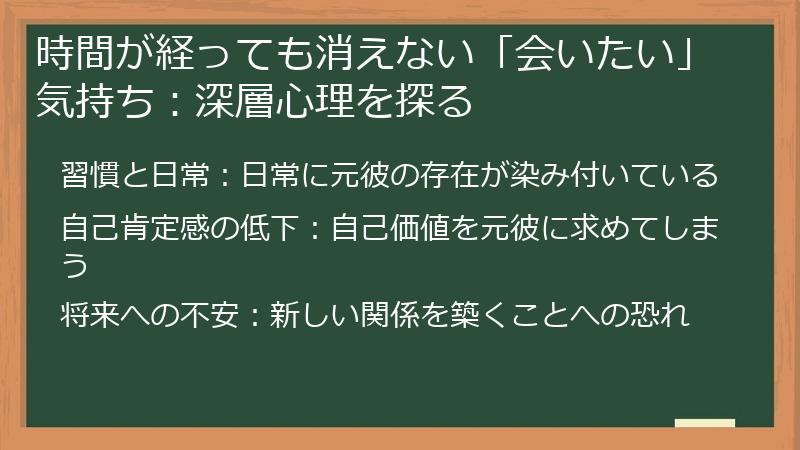 時間が経っても消えない「会いたい」気持ち：深層心理を探る

習慣と日常：日常に元彼の存在が染み付いている

自己肯定感の低下：自己価値を元彼に求めてしまう

将来への不安：新しい関係を築くことへの恐れ